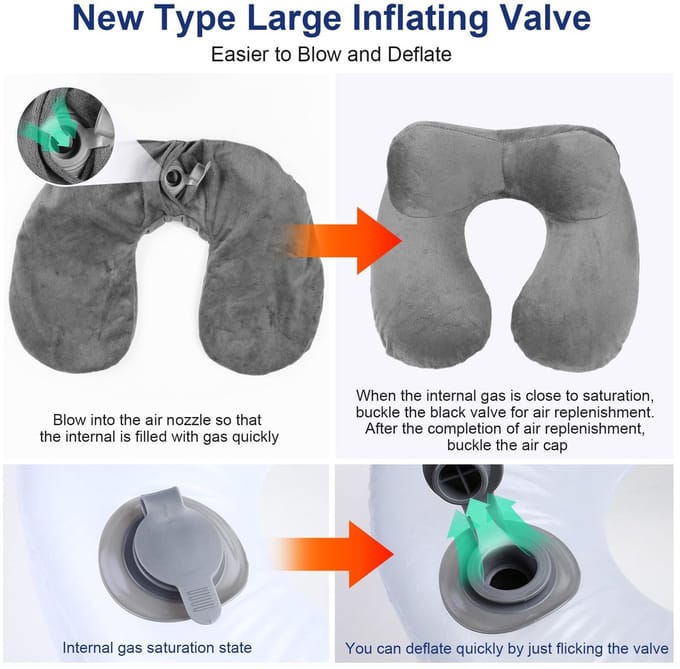 New Type Large Inflating Valve

Easier to Blow and Deflate

Blow into the air nozzle so that the internal is filled with gas quickly

When the internal gas is close to saturation, buckle the black valve for air replenishment. After the completion of air replenishment, buckle the air cap

Internal gas saturation state

You can deflate quickly by just flicking the valve